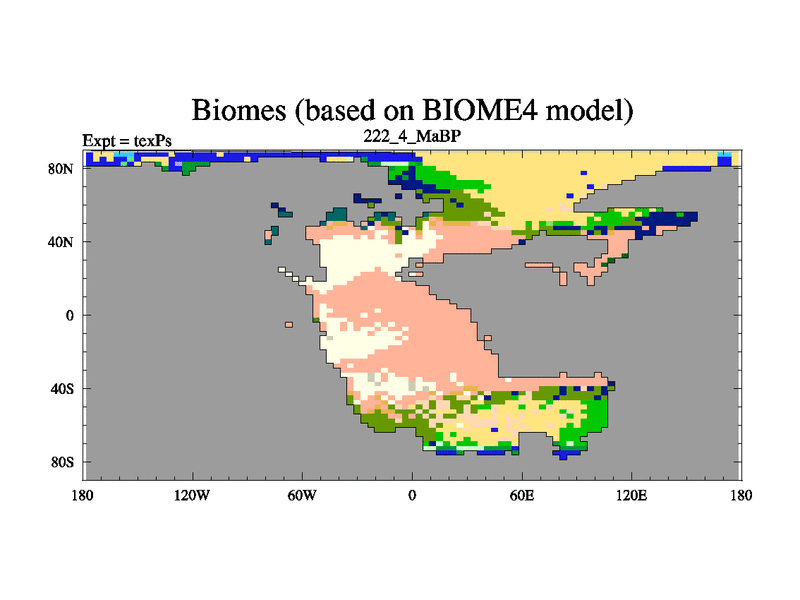 Biomes (based on BIOME4 model)

Expt = texPs

222_4_MaBP

80N

40N

0

40S

80S

180

120W

60W

0

60E

120E

180